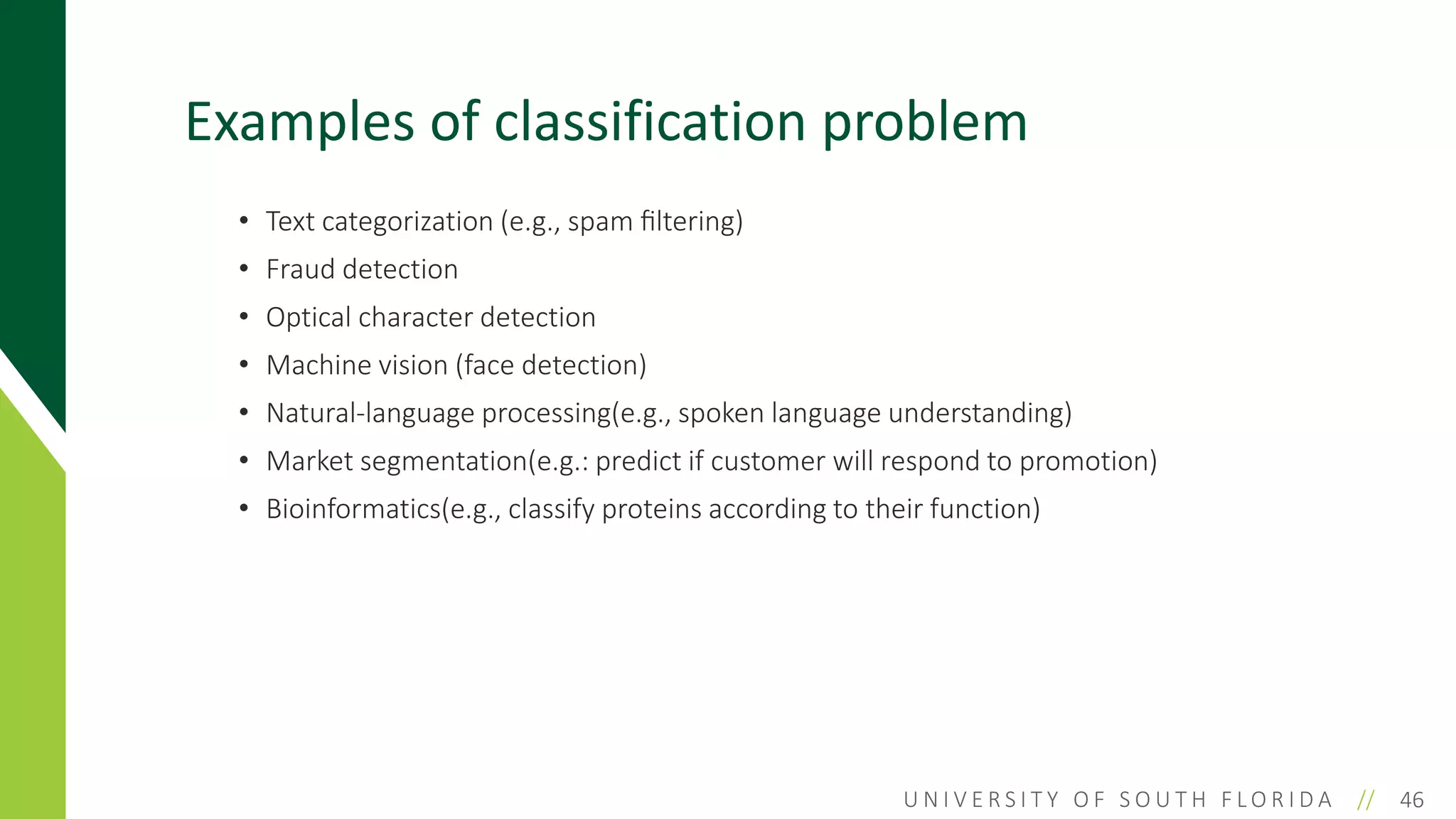 Examples of classification problem

• Text categorization (e.g., spam filtering)
• Fraud detection
• Optical character detection
• Machine vision (face detection)
• Natural-language processing(e.g., spoken language understanding)
• Market segmentation(e.g.: predict if customer will respond to promotion)
• Bioinformatics(e.g., classify proteins according to their function)

UNIVERSITY OF SOUTH FLORIDA // 46